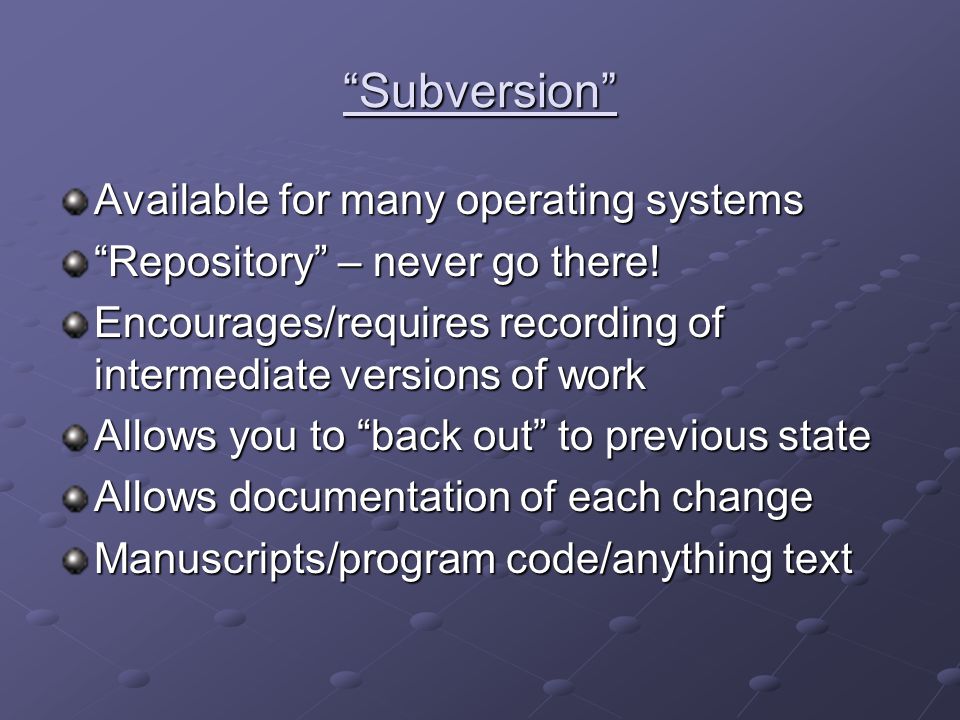 “Subversion”

Available for many operating systems
“Repository” – never go there!
Encourages/requires recording of intermediate versions of work
Allows you to “back out” to previous state
Allows documentation of each change
Manuscripts/program code/anything text